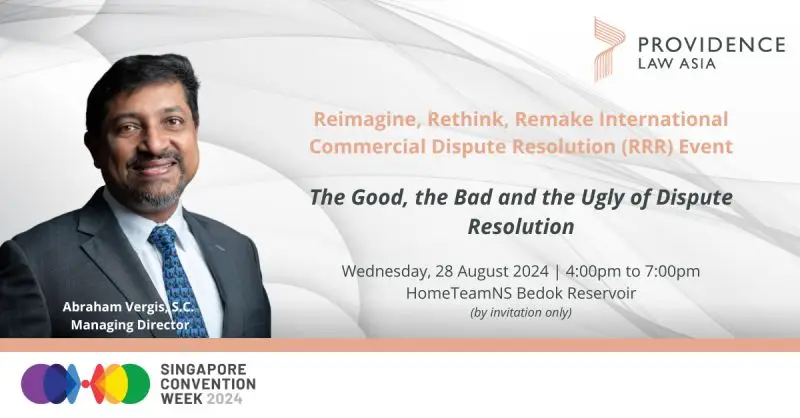 PROVIDENCE
LAW ASIA

Reimagine, Rethink, Remake International Commercial Dispute Resolution (RRR) Event

The Good, the Bad and the Ugly of Dispute Resolution

Wednesday, 28 August 2024 | 4:00pm to 7:00pm
HomeTeamNS Bedok Reservoir
(by invitation only)

Abraham Vergis, S.C.
Managing Director

SINGAPORE
CONVENTION
WEEK 2024